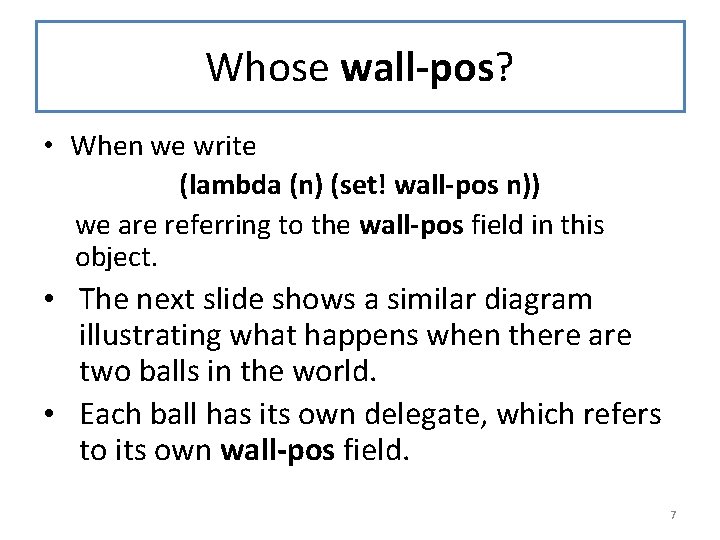 Whose wall-pos?

• When we write

(lambda (n) (set! wall-pos n))

we are referring to the wall-pos field in this object.

• The next slide shows a similar diagram illustrating what happens when there are two balls in the world.

• Each ball has its own delegate, which refers to its own wall-pos field.

7